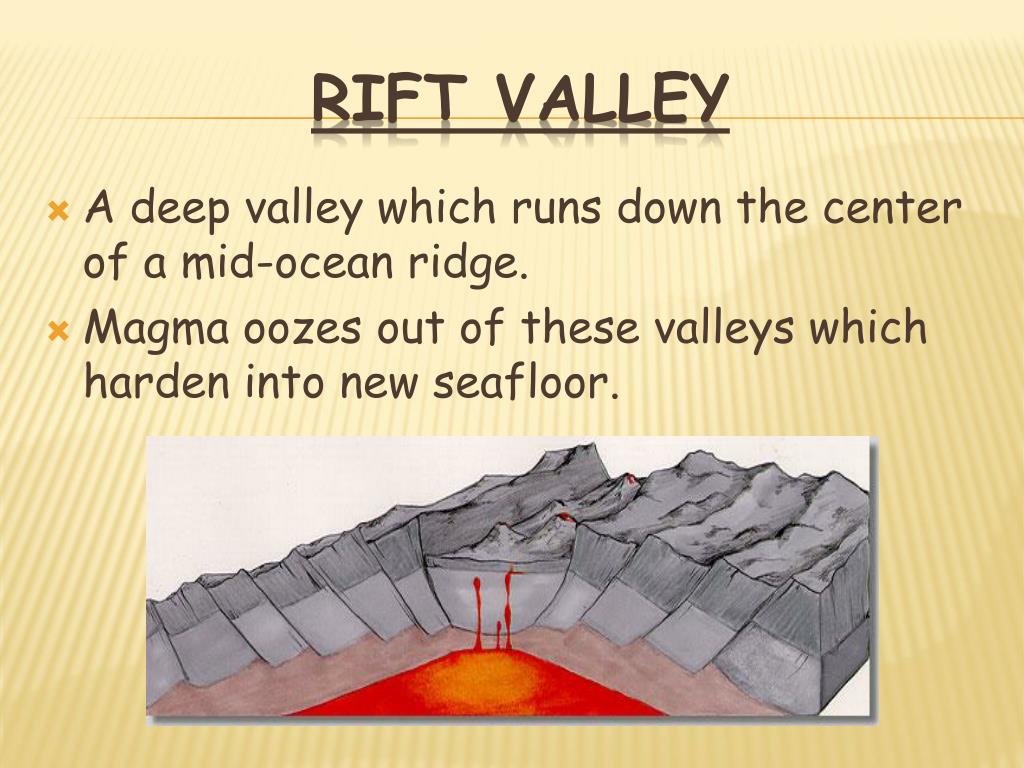 RIFT VALLEY

A deep valley which runs down the center of a mid-ocean ridge.

Magma oozes out of these valleys which harden into new seafloor.